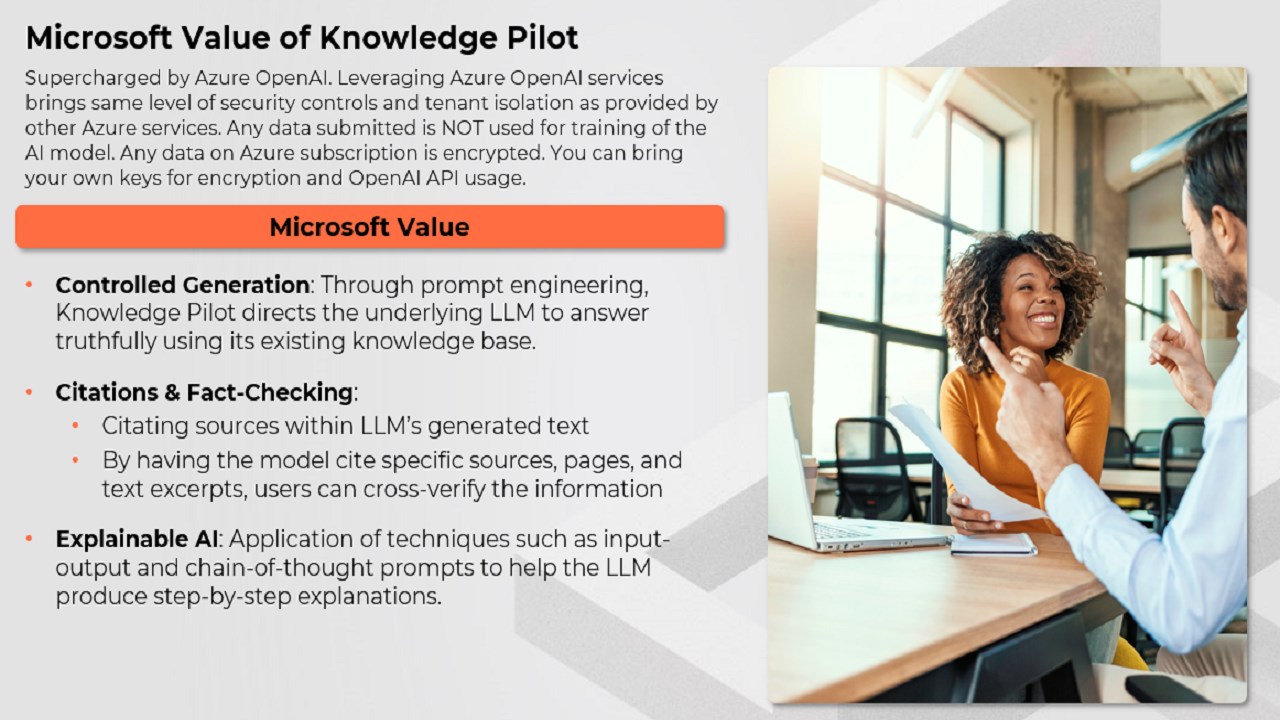 Microsoft Value of Knowledge Pilot

Supercharged by Azure OpenAI. Leveraging Azure OpenAI services brings same level of security controls and tenant isolation as provided by other Azure services. Any data submitted is NOT used for training of the AI model. Any data on Azure subscription is encrypted. You can bring your own keys for encryption and OpenAI API usage.

Microsoft Value

• Controlled Generation: Through prompt engineering, Knowledge Pilot directs the underlying LLM to answer truthfully using its existing knowledge base.

• Citations & Fact-Checking:
  • Citating sources within LLM's generated text
  • By having the model cite specific sources, pages, and text excerpts, users can cross-verify the information

• Explainable AI: Application of techniques such as input-output and chain-of-thought prompts to help the LLM produce step-by-step explanations.